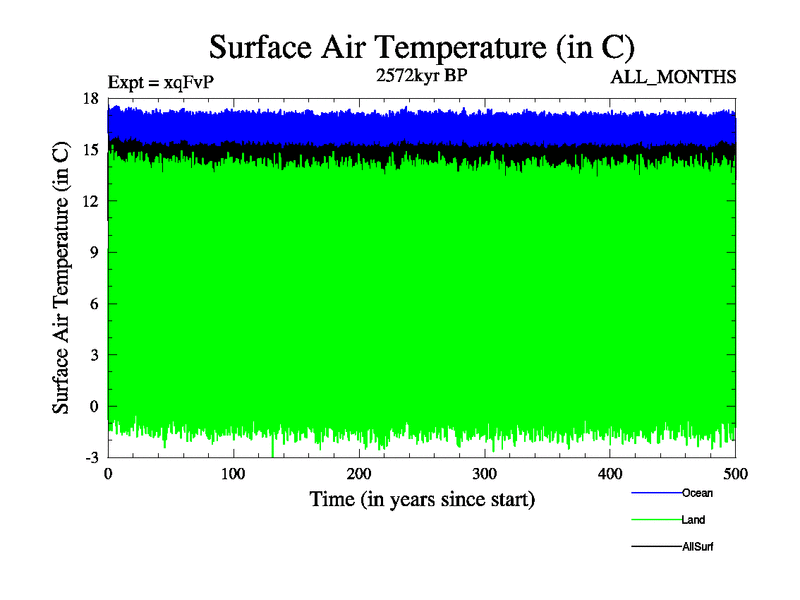 Surface Air Temperature (in C)

Expt = xqFvP

2572kyr BP

ALL_MONTHS

Surface Air Temperature (in C)

18
15
12
9
6
3
0
-3

0
100
200
300
400
500

Time (in years since start)

Ocean
Land
AllSurf